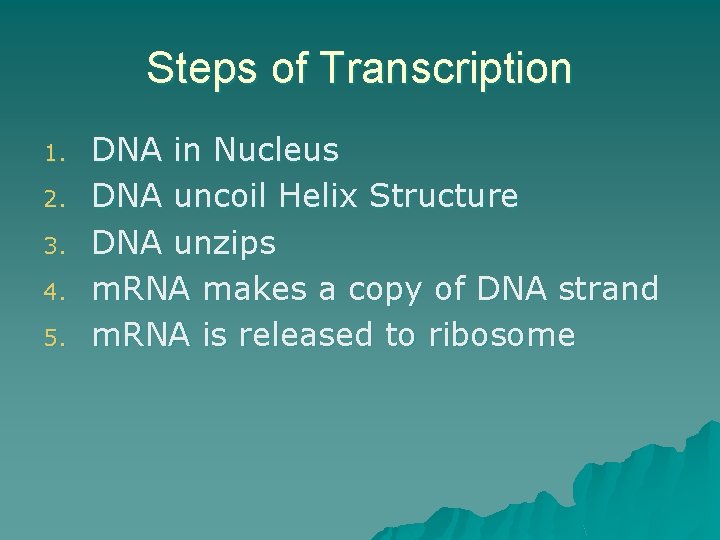 Steps of Transcription

1. DNA in Nucleus
2. DNA uncoil Helix Structure
3. DNA unzips
4. mRNA makes a copy of DNA strand
5. mRNA is released to ribosome